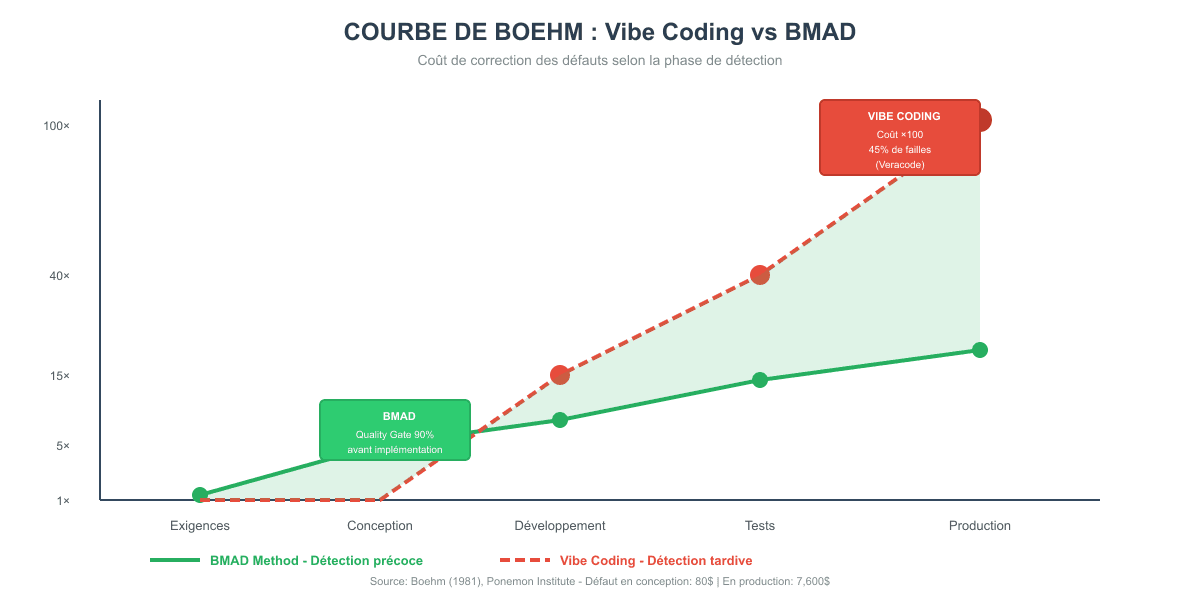 COURBE DE BOEHM : Vibe Coding vs BMAD

Coût de correction des défauts selon la phase de détection

100×
40×
15×
5×
1×

VIBE CODING
Coût ×100
45% de failles
(Veracode)

BMAD
Quality Gate 90%
avant implémentation

Exigences
Conception
Développement
Tests
Production

BMAD Method - Détection précoce
Vibe Coding - Détection tardive

Source: Boehm (1981), Ponemon Institute - Défaut en conception: 80$ | En production: 7,600$